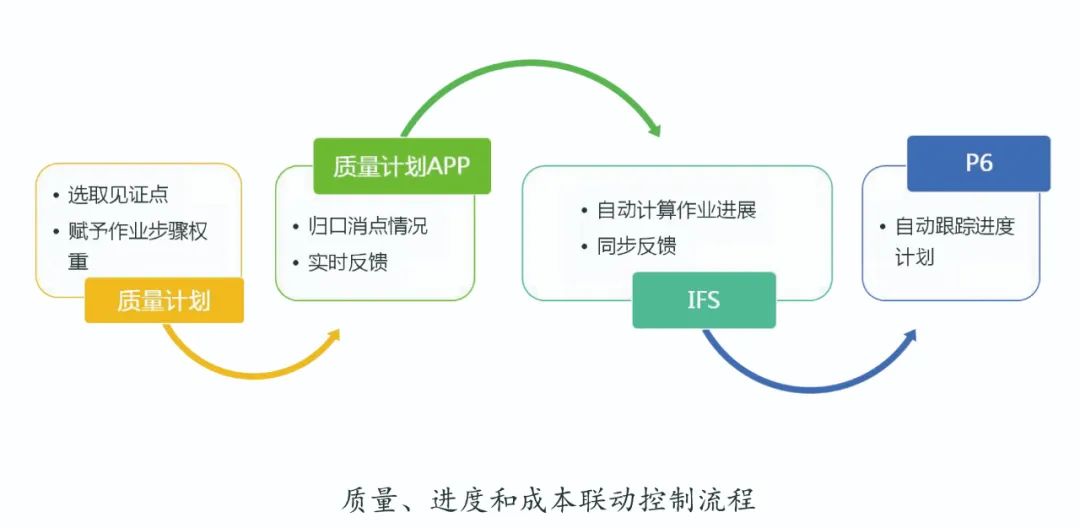 • 选取见证点
• 赋予作业步骤权重

质量计划

质量计划APP

• 归口消点情况
• 实时反馈

• 自动计算作业进展
• 同步反馈

IFS

P6

• 自动跟踪进度计划

质量、进度和成本联动控制流程